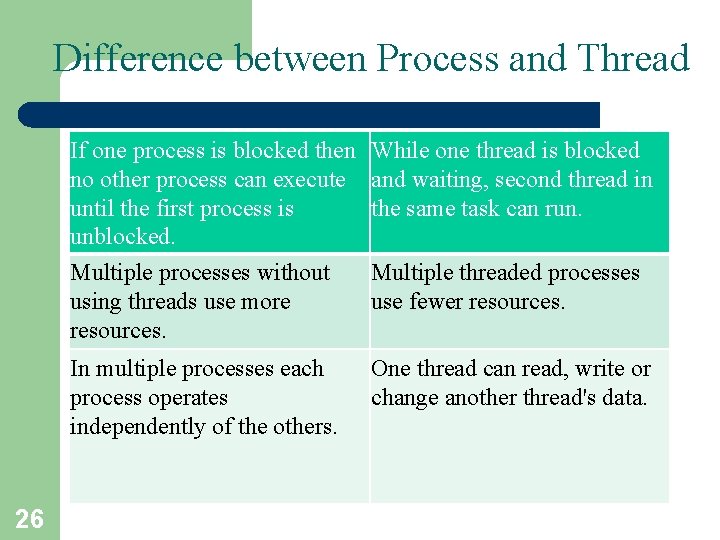 Difference between Process and Thread

| If one process is blocked then no other process can execute until the first process is unblocked. | While one thread is blocked and waiting, second thread in the same task can run. |
|---|---|
| Multiple processes without using threads use more resources. | Multiple threaded processes use fewer resources. |
| In multiple processes each process operates independently of the others. | One thread can read, write or change another thread's data. |

26